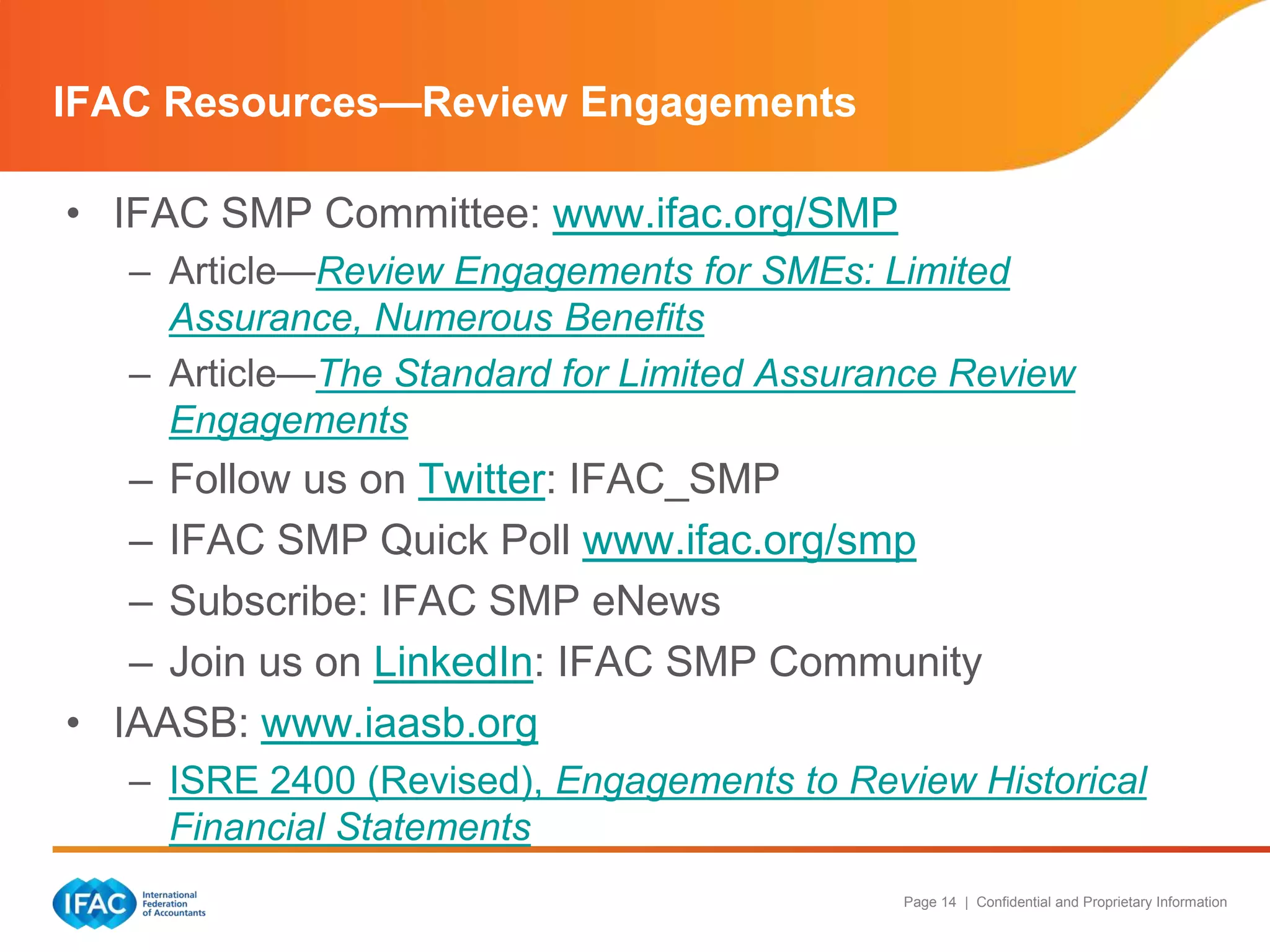 IFAC Resources—Review Engagements

• IFAC SMP Committee: www.ifac.org/SMP
– Article—Review Engagements for SMEs: Limited Assurance, Numerous Benefits
– Article—The Standard for Limited Assurance Review Engagements
– Follow us on Twitter: IFAC_SMP
– IFAC SMP Quick Poll www.ifac.org/smp
– Subscribe: IFAC SMP eNews
– Join us on LinkedIn: IFAC SMP Community
• IAASB: www.iaasb.org
– ISRE 2400 (Revised), Engagements to Review Historical Financial Statements

IFAC International Federation of Accountants

Page 14 | Confidential and Proprietary Information